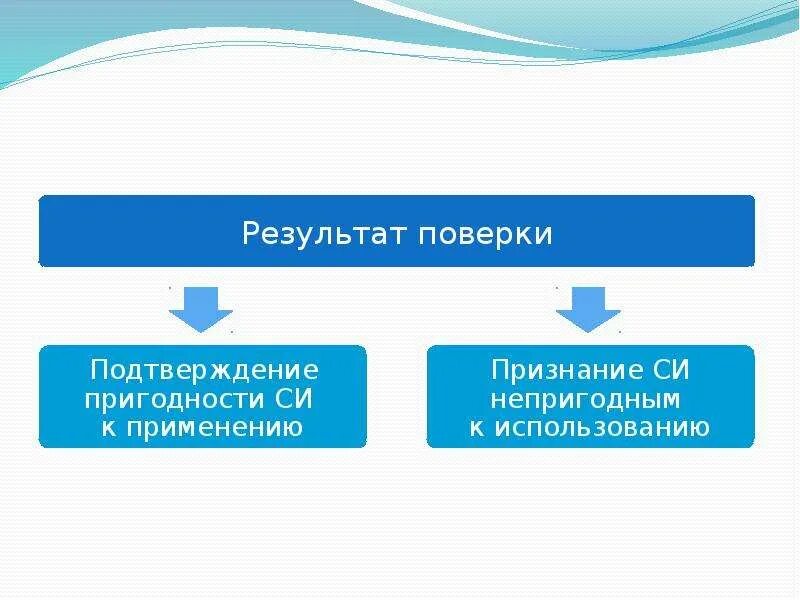 Результат поверки

Подтверждение пригодности СИ к применению

Признание СИ непригодным к использованию